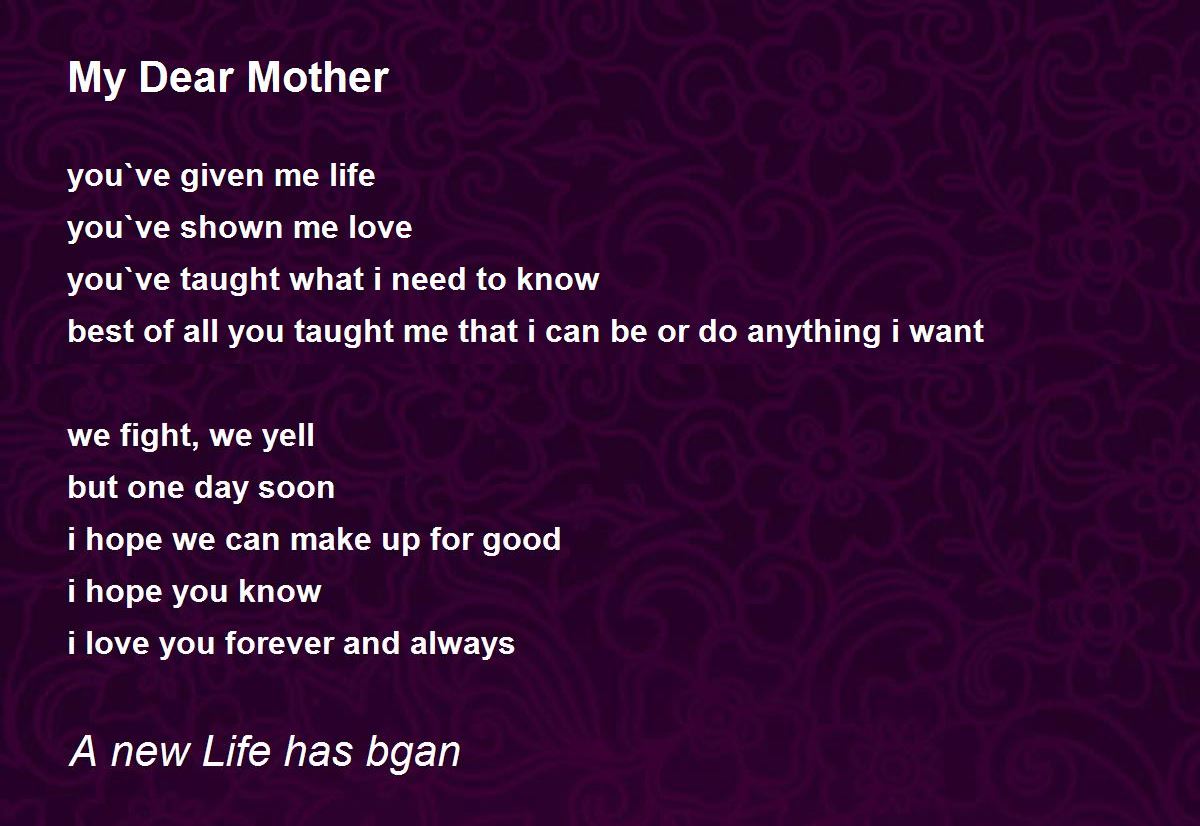 My Dear Mother

you`ve given me life
you`ve shown me love
you`ve taught what i need to know
best of all you taught me that i can be or do anything i want

we fight, we yell
but one day soon
i hope we can make up for good
i hope you know
i love you forever and always

A new Life has bgan